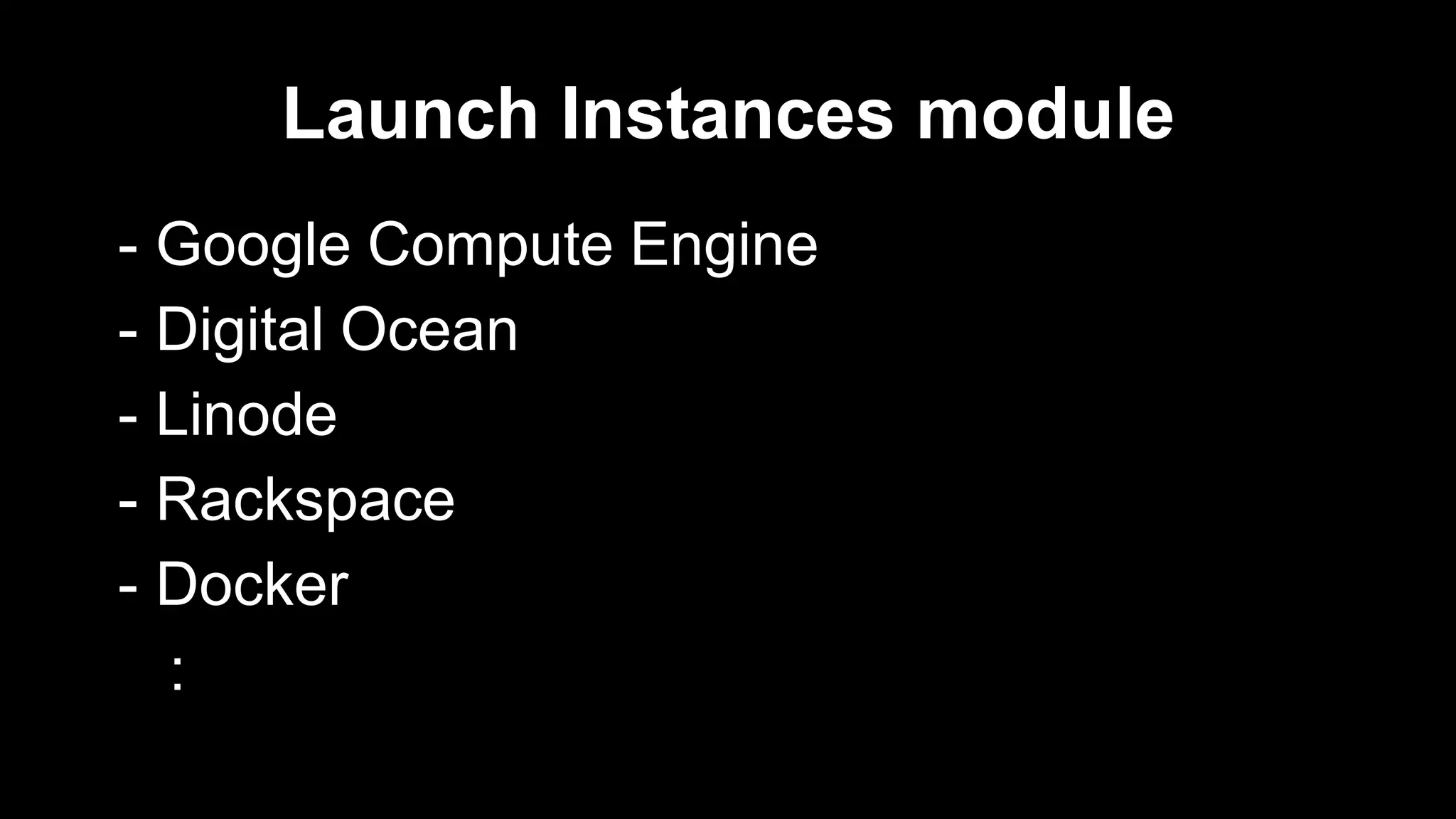 Launch Instances module

- Google Compute Engine
- Digital Ocean
- Linode
- Rackspace
- Docker
: